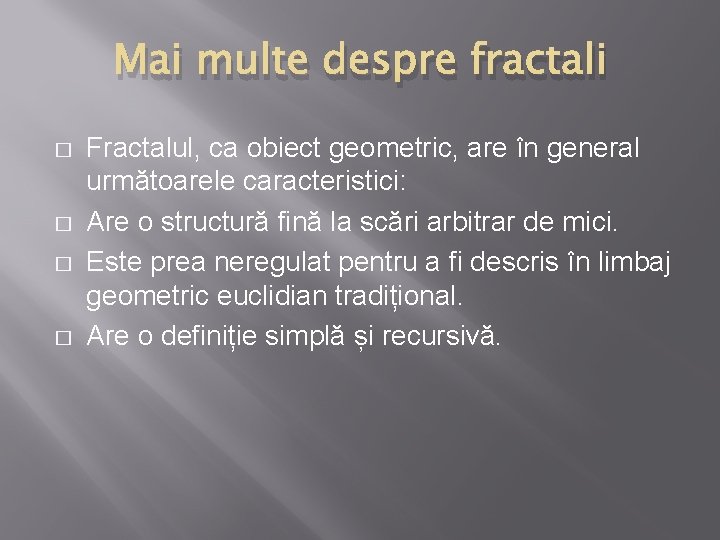 Mai multe despre fractali

□ Fractalul, ca obiect geometric, are în general următoarele caracteristici:
□ Are o structură fină la scări arbitrar de mici.
□ Este prea neregulat pentru a fi descris în limbaj geometric euclidian tradițional.
□ Are o definiție simplă și recursivă.